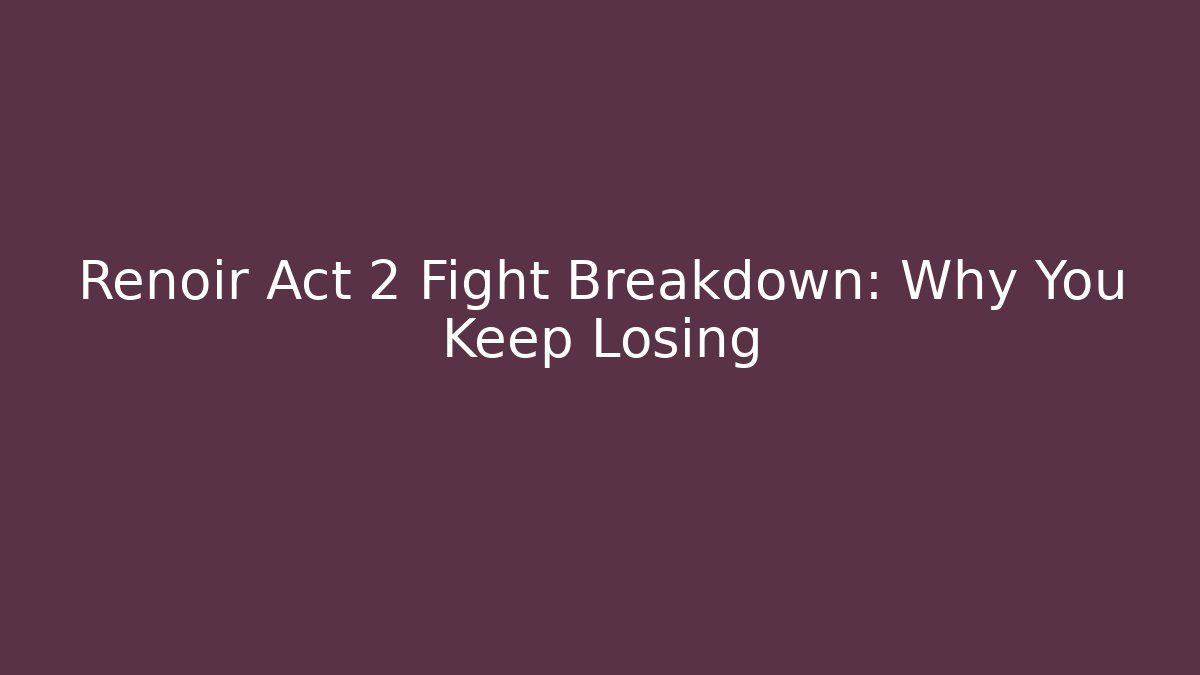 Renoir Act 2 Fight Breakdown: Why You Keep Losing